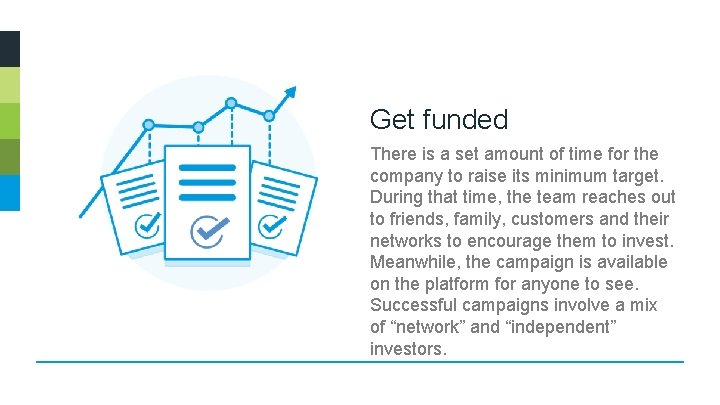 Get funded

There is a set amount of time for the company to raise its minimum target. During that time, the team reaches out to friends, family, customers and their networks to encourage them to invest. Meanwhile, the campaign is available on the platform for anyone to see. Successful campaigns involve a mix of “network” and “independent” investors.